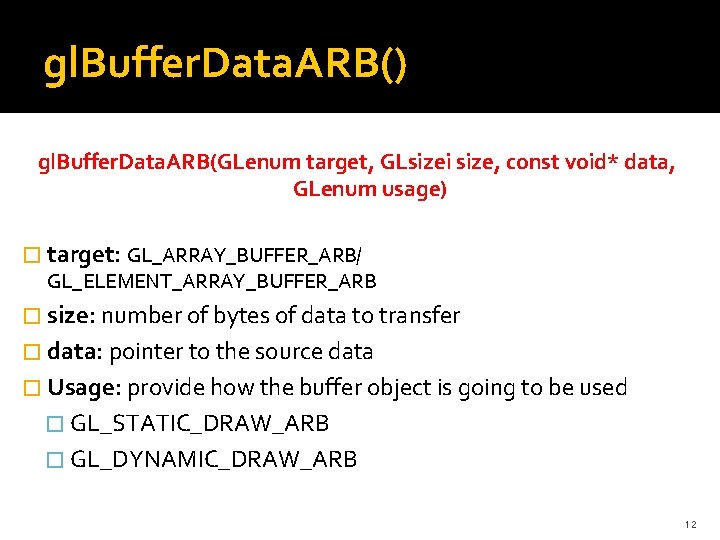 glBufferDataARB()

glBufferDataARB(GLenum target, GLsizei size, const void* data, GLenum usage)

□ target: GL_ARRAY_BUFFER_ARB/ GL_ELEMENT_ARRAY_BUFFER_ARB
□ size: number of bytes of data to transfer
□ data: pointer to the source data
□ Usage: provide how the buffer object is going to be used
□ GL_STATIC_DRAW_ARB
□ GL_DYNAMIC_DRAW_ARB

12